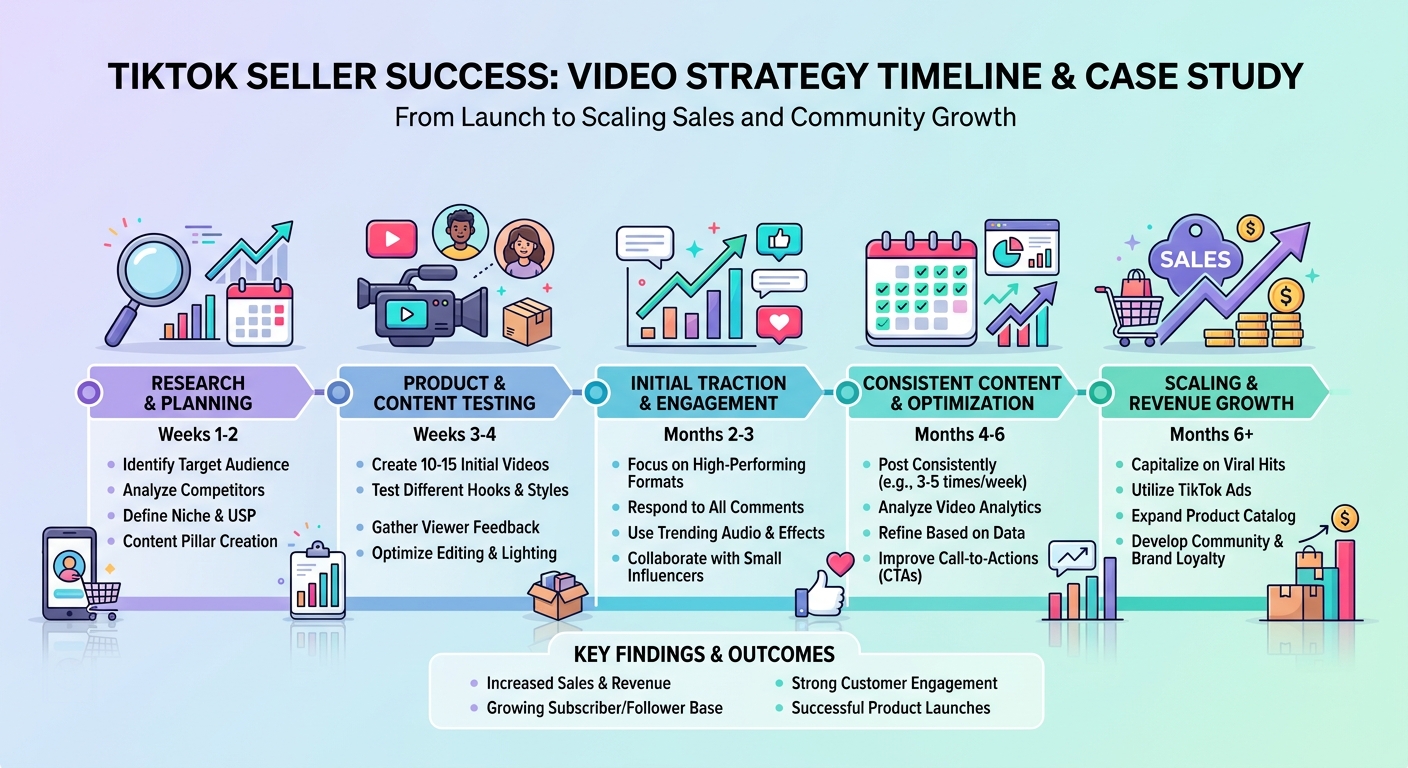 TIKTOK SELLER SUCCESS: VIDEO STRATEGY TIMELINE & CASE STUDY

From Launch to Scaling Sales and Community Growth

SALES

RESEARCH & PLANNING

Weeks 1-2

- Identify Target Audience
- Analyze Competitors
- Define Niche & USP
- Content Pillar Creation

PRODUCT & CONTENT TESTING

Weeks 3-4

- Create 10-15 Initial Videos
- Test Different Hooks & Styles
- Gather Viewer Feedback
- Optimize Editing & Lighting

INITIAL TRACTION & ENGAGEMENT

Months 2-3

- Focus on High-Performing Formats
- Respond to All Comments
- Use Trending Audio & Effects
- Collaborate with Small Influencers

CONSISTENT CONTENT & OPTIMIZATION

Months 4-6

- Post Consistently (e.g., 3-5 times/week)
- Analyze Video Analytics
- Refine Based on Data
- Improve Call-to-Actions (CTAs)

SCALING & REVENUE GROWTH

Months 6+

- Capitalize on Viral Hits
- Utilize TikTok Ads
- Expand Product Catalog
- Develop Community & Brand Loyalty

KEY FINDINGS & OUTCOMES

- Increased Sales & Revenue
- Growing Subscriber/Follower Base
- Strong Customer Engagement
- Successful Product Launches